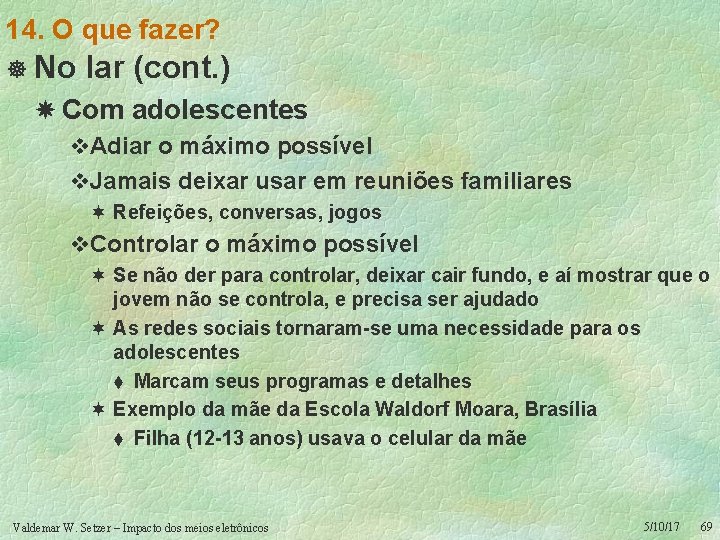 14. O que fazer?

No lar (cont.)

Com adolescentes

Adiar o máximo possível

Jamais deixar usar em reuniões familiares

Refeições, conversas, jogos

Controlar o máximo possível

Se não der para controlar, deixar cair fundo, e aí mostrar que o jovem não se controla, e precisa ser ajudado

As redes sociais tornaram-se uma necessidade para os adolescentes

Marcam seus programas e detalhes

Exemplo da mãe da Escola Waldorf Moara, Brasília

Filha (12-13 anos) usava o celular da mãe

Valdemar W. Setzer – Impacto dos meios eletrônicos 5/10/17 69